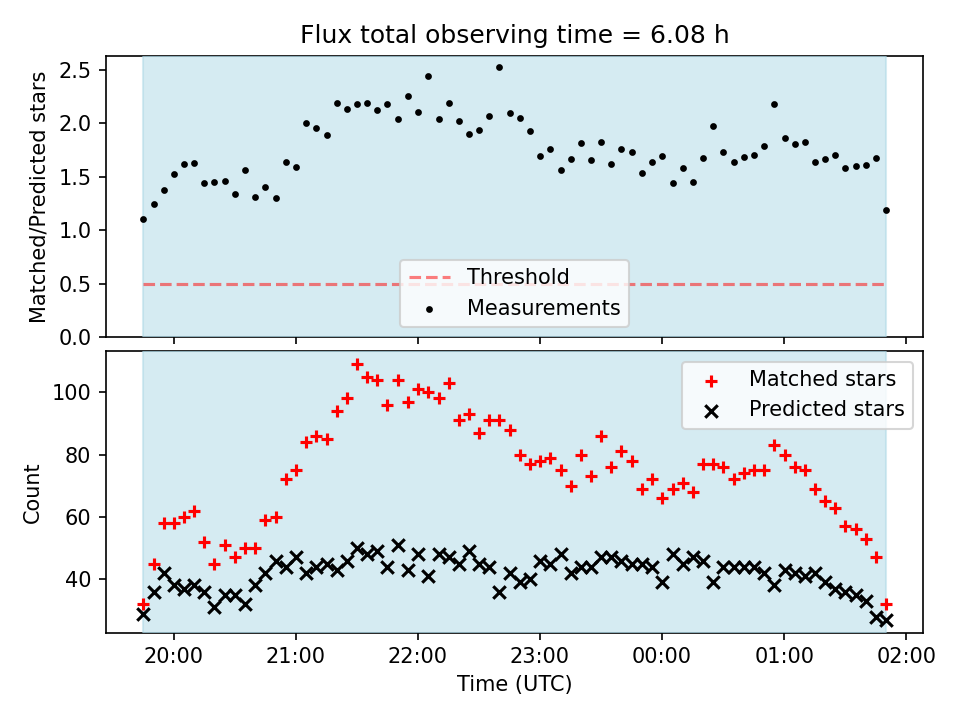 Flux total observing time = 6.08 h

Matched/Predicted stars

2.5
2.0
1.5
1.0
0.5
0.0

Threshold
Measurements

Count

100
80
60
40

Matched stars
Predicted stars

20:00
21:00
22:00
23:00
00:00
01:00
02:00

Time (UTC)